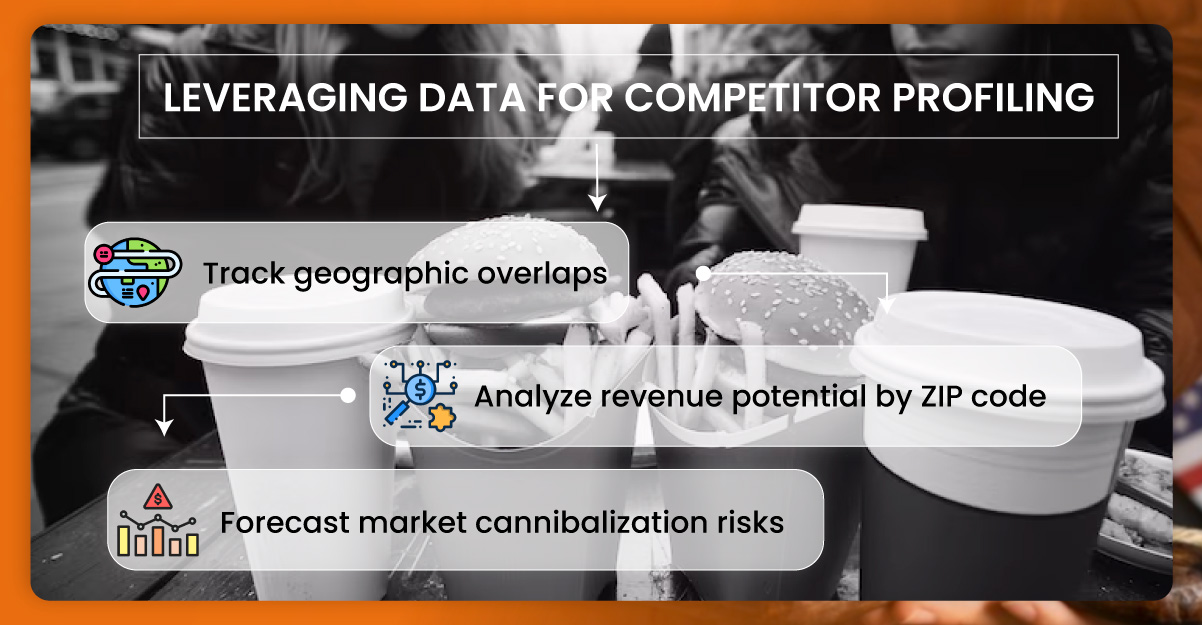 LEVERAGING DATA FOR COMPETITOR PROFILING

Track geographic overlaps

Analyze revenue potential by ZIP code

Forecast market cannibalization risks